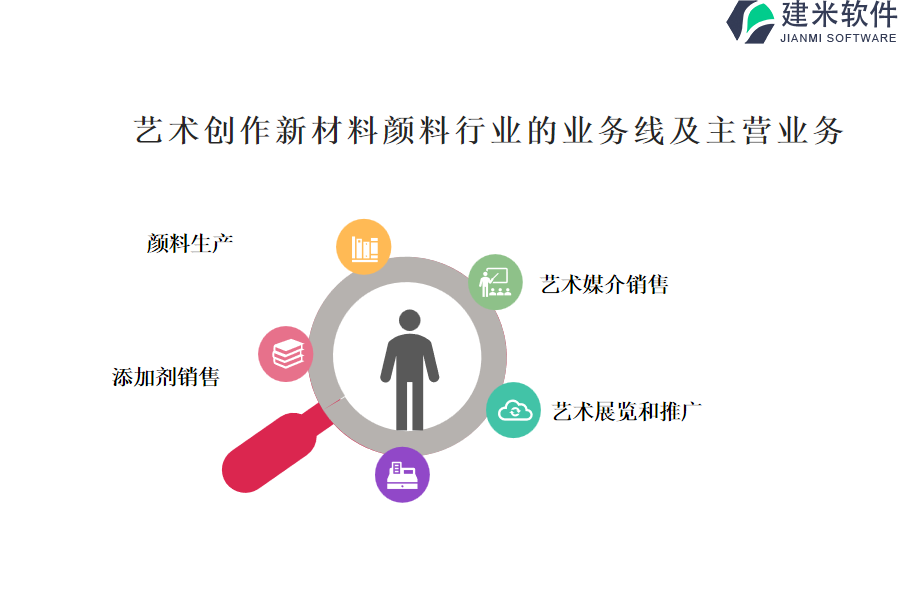 建米软件
JIANMI SOFTWARE

艺术创作新材料颜料行业的业务线及主营业务

颜料生产

艺术媒介销售

添加剂销售

艺术展览和推广